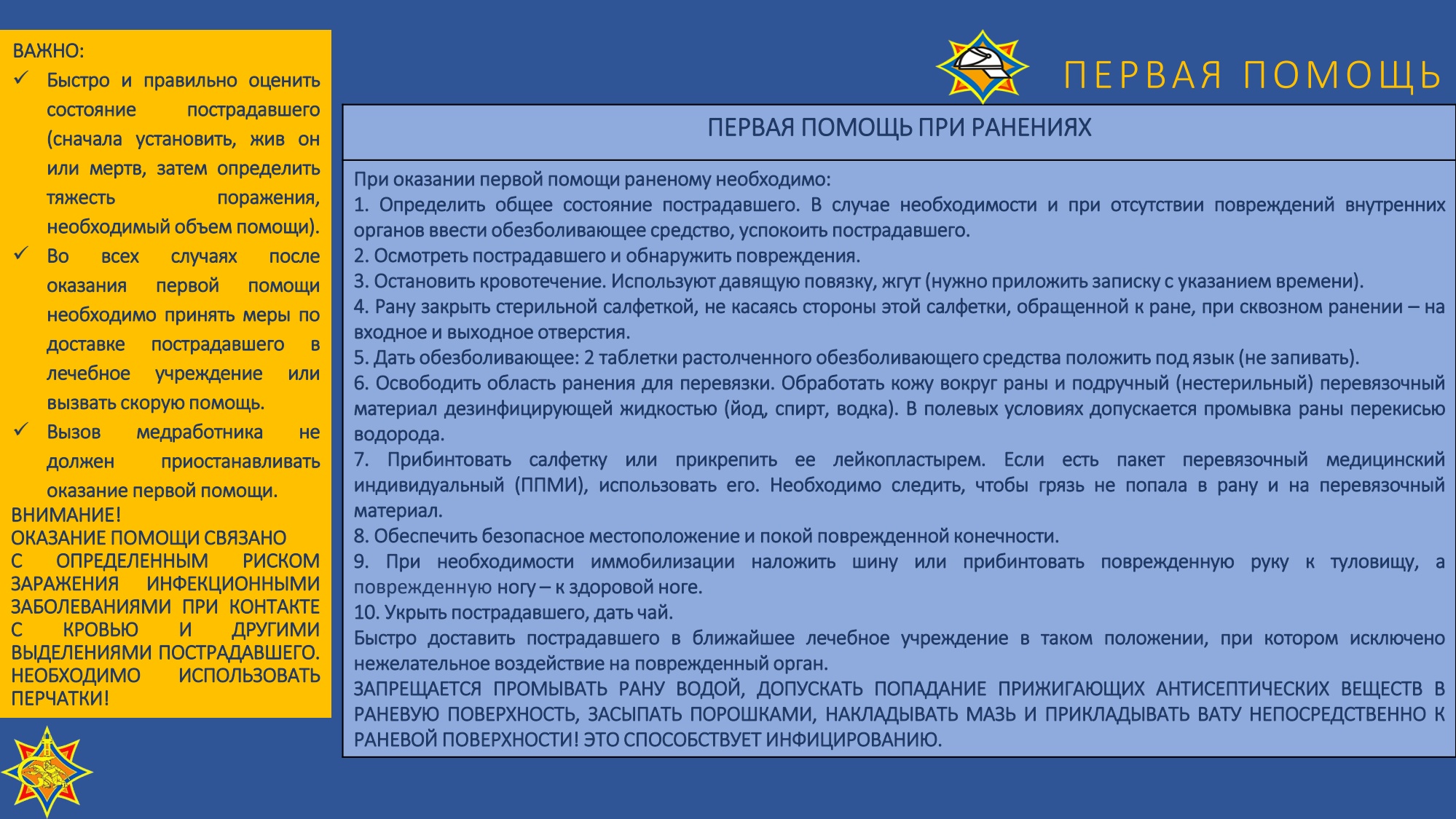 ВАЖНО:
✓ Быстро и правильно оценить состояние пострадавшего (сначала установить, жив он или мертв, затем определить тяжесть поражения, необходимый объем помощи).
✓ Во всех случаях после оказания первой помощи необходимо принять меры по доставке пострадавшего в лечебное учреждение или вызвать скорую помощь.
✓ Вызов медработника не должен приостанавливать оказание первой помощи.
ВНИМАНИЕ!
ОКАЗАНИЕ ПОМОЩИ СВЯЗАНО С ОПРЕДЕЛЕННЫМ РИСКОМ ЗАРАЖЕНИЯ ИНФЕКЦИОННЫМИ ЗАБОЛЕВАНИЯМИ ПРИ КОНТАКТЕ С КРОВЬЮ И ДРУГИМИ ВЫДЕЛЕНИЯМИ ПОСТРАДАВШЕГО. НЕОБХОДИМО ИСПОЛЬЗОВАТЬ ПЕРЧАТКИ!

ПЕРВАЯ ПОМОЩЬ

ПЕРВАЯ ПОМОЩЬ ПРИ РАНЕНИЯХ

При оказании первой помощи раненому необходимо:
1. Определить общее состояние пострадавшего. В случае необходимости и при отсутствии повреждений внутренних органов ввести обезболивающее средство, успокоить пострадавшего.
2. Осмотреть пострадавшего и обнаружить повреждения.
3. Остановить кровотечение. Используют давящую повязку, жгут (нужно приложить записку с указанием времени).
4. Рану закрыть стерильной салфеткой, не касаясь стороны этой салфетки, обращенной к ране, при сквозном ранении – на входное и выходное отверстия.
5. Дать обезболивающее: 2 таблетки растолченного обезболивающего средства положить под язык (не запивать).
6. Освободить область ранения для перевязки. Обработать кожу вокруг раны и подручный (нестерильный) перевязочный материал дезинфицирующей жидкостью (йод, спирт, водка). В полевых условиях допускается промывка раны перекисью водорода.
7. Прибинтовать салфетку или прикрепить ее лейкопластырем. Если есть пакет перевязочный медицинский индивидуальный (ППМИ), использовать его. Необходимо следить, чтобы грязь не попала в рану и на перевязочный материал.
8. Обеспечить безопасное местоположение и покой поврежденной конечности.
9. При необходимости иммобилизации наложить шину или прибинтовать поврежденную руку к туловищу, а поврежденную ногу – к здоровой ноге.
10. Укрыть пострадавшего, дать чай.
Быстро доставить пострадавшего в ближайшее лечебное учреждение в таком положении, при котором исключено нежелательное воздействие на поврежденный орган.
ЗАПРЕЩАЕТСЯ ПРОМЫВАТЬ РАНУ ВОДОЙ, ДОПУСКАТЬ ПОПАДАНИЕ ПРИЖИГАЮЩИХ АНТИСЕПТИЧЕСКИХ ВЕЩЕСТВ В РАНЕВУЮ ПОВЕРХНОСТЬ, ЗАСЫПАТЬ ПОРОШКАМИ, НАКЛАДЫВАТЬ МАЗЬ И ПРИКЛАДЫВАТЬ ВАТУ НЕПОСРЕДСТВЕННО К РАНЕВОЙ ПОВЕРХНОСТИ! ЭТО СПОСОБСТВУЕТ ИНФИЦИРОВАНИЮ.